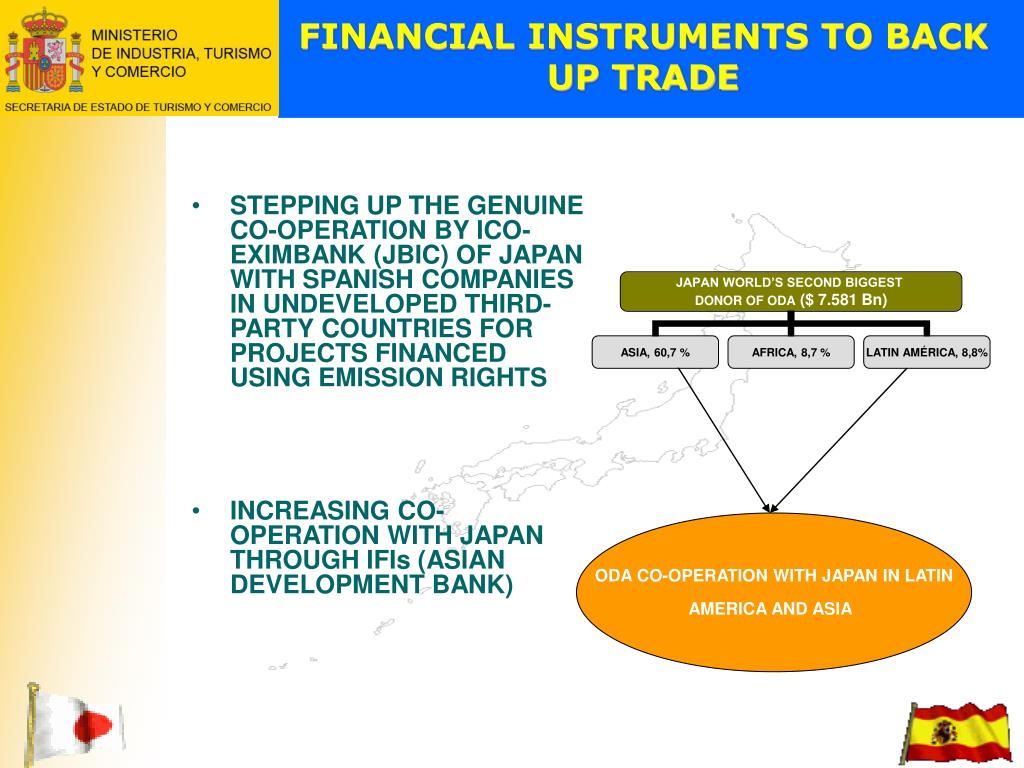 MINISTERIO
DE INDUSTRIA, TURISMO
Y COMERCIO

SECRETARIA DE ESTADO DE TURISMO Y COMERCIO

FINANCIAL INSTRUMENTS TO BACK UP TRADE

• STEPPING UP THE GENUINE CO-OPERATION BY ICO-EXIMBANK (JBIC) OF JAPAN WITH SPANISH COMPANIES IN UNDEVELOPED THIRD-PARTY COUNTRIES FOR PROJECTS FINANCED USING EMISSION RIGHTS

• INCREASING CO-OPERATION WITH JAPAN THROUGH IFIs (ASIAN DEVELOPMENT BANK)

JAPAN WORLD'S SECOND BIGGEST DONOR OF ODA ($ 7.581 Bn)

ASIA, 60,7 %

AFRICA, 8,7 %

LATIN AMÉRICA, 8,8%

ODA CO-OPERATION WITH JAPAN IN LATIN AMERICA AND ASIA